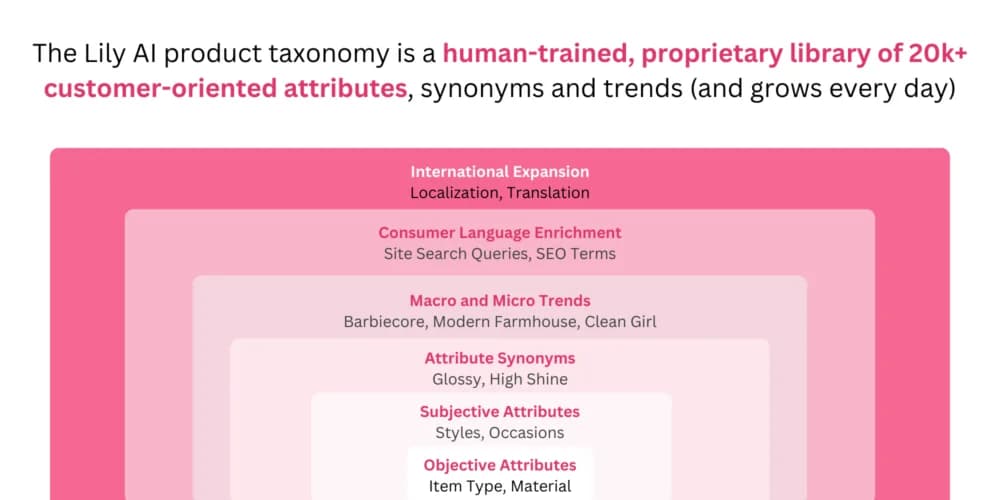 The Lily AI product taxonomy is a human-trained, proprietary library of 20k+ customer-oriented attributes, synonyms and trends (and grows every day)

International Expansion
Localization, Translation

Consumer Language Enrichment
Site Search Queries, SEO Terms

Macro and Micro Trends
Barbiecore, Modern Farmhouse, Clean Girl

Attribute Synonyms
Glossy, High Shine

Subjective Attributes
Styles, Occasions

Objective Attributes
Item Type, Material